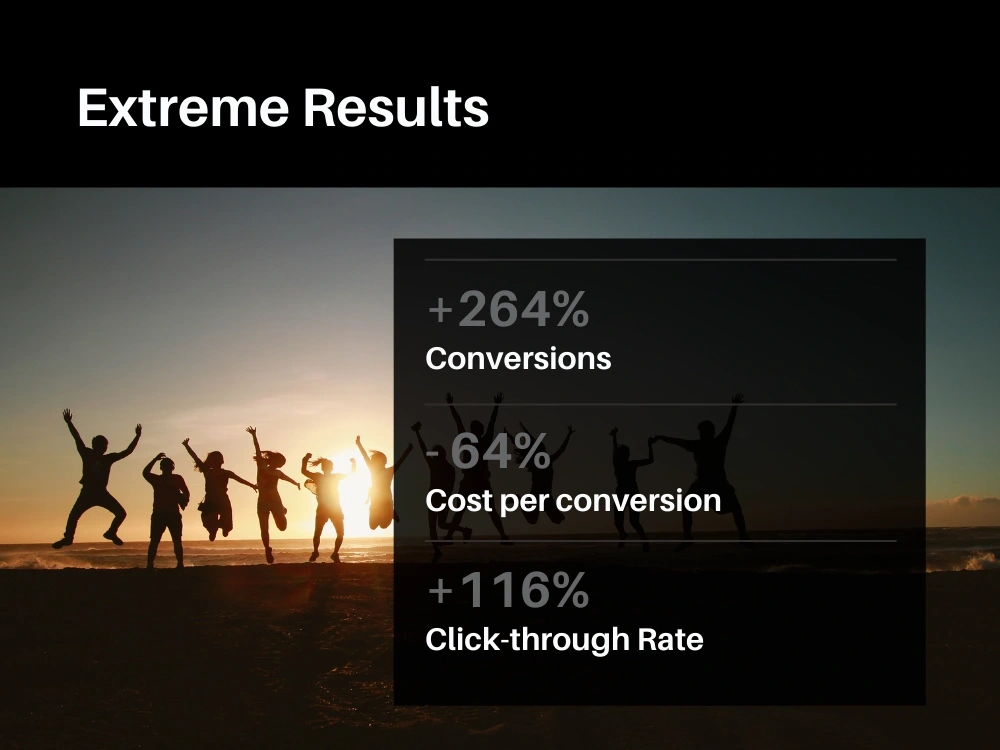 Extreme Results

+264%
Conversions

-64%
Cost per conversion

+116%
Click-through Rate